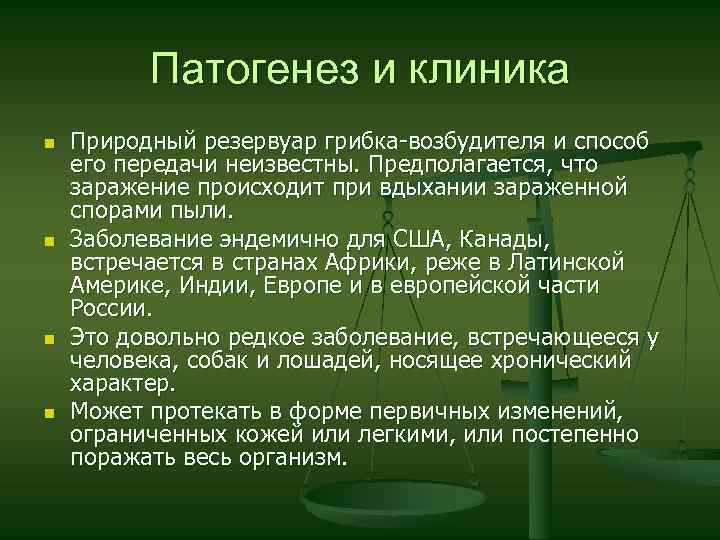 Патогенез и клиника

- Природный резервуар грибка-возбудителя и способ его передачи неизвестны. Предполагается, что заражение происходит при вдыхании зараженной спорами пыли.
- Заболевание эндемично для США, Канады, встречается в странах Африки, реже в Латинской Америке, Индии, Европе и в европейской части России.
- Это довольно редкое заболевание, встречающееся у человека, собак и лошадей, носящее хронический характер.
- Может протекать в форме первичных изменений, ограниченных кожей или легкими, или постепенно поражать весь организм.